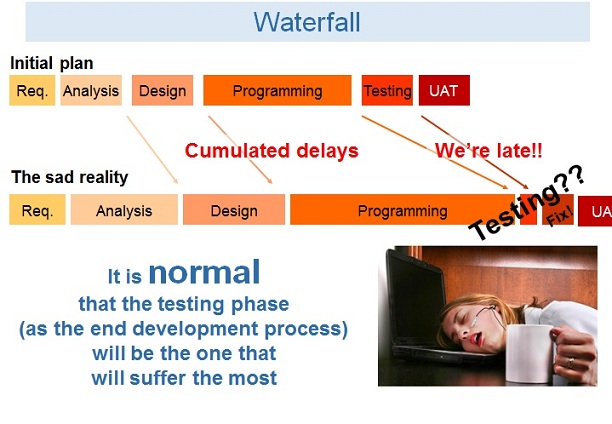 Waterfall

Initial plan

Req. Analysis Design Programming Testing UAT

Cumulated delays

We're late!!

The sad reality

Req. Analysis Design Programming Testing?? Fix! UA

It is normal that the testing phase (as the end development process) will be the one that will suffer the most